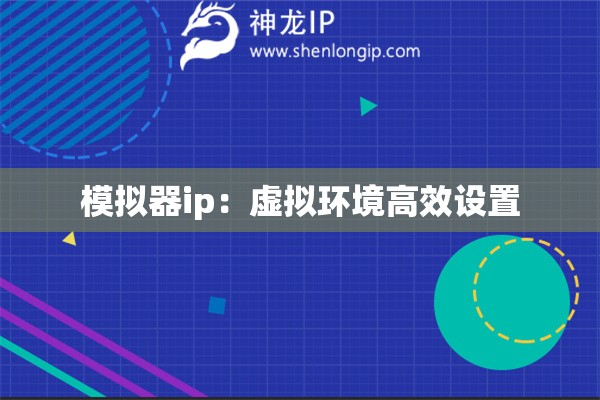 神龙IP
www.shenlongip.com

模拟器ip：虚拟环境高效设置